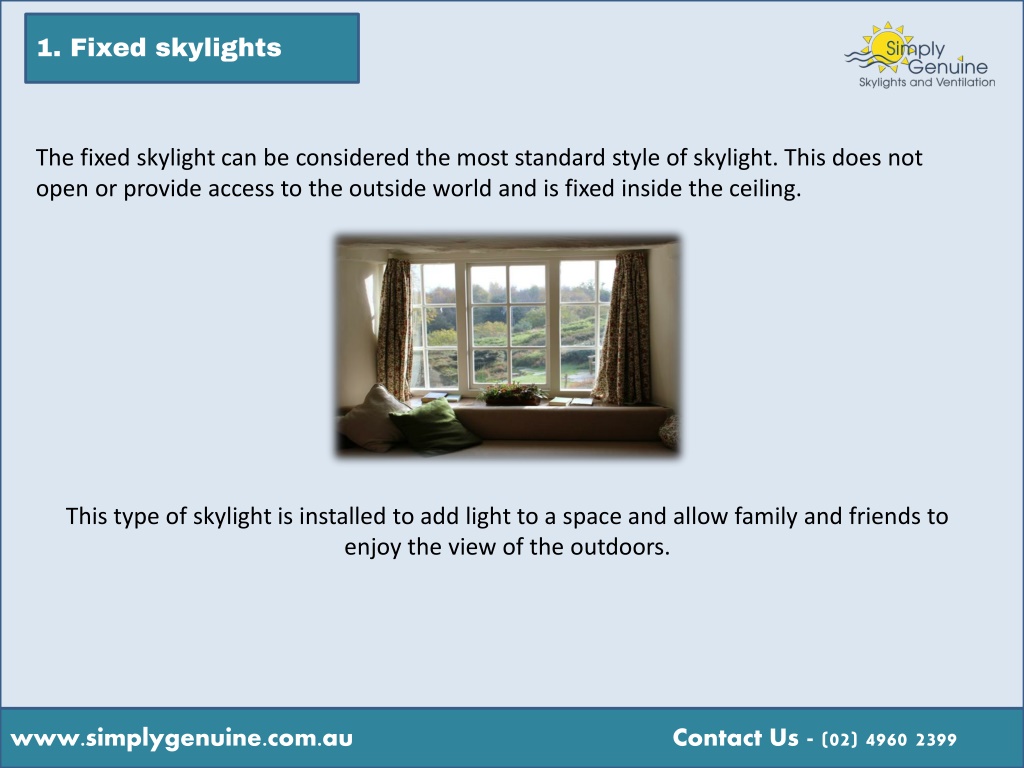 1. Fixed skylights

Simply Genuine
Skylights and Ventilation

The fixed skylight can be considered the most standard style of skylight. This does not open or provide access to the outside world and is fixed inside the ceiling.

This type of skylight is installed to add light to a space and allow family and friends to enjoy the view of the outdoors.

www.simplygenuine.com.au

Contact Us - (02) 4960 2399